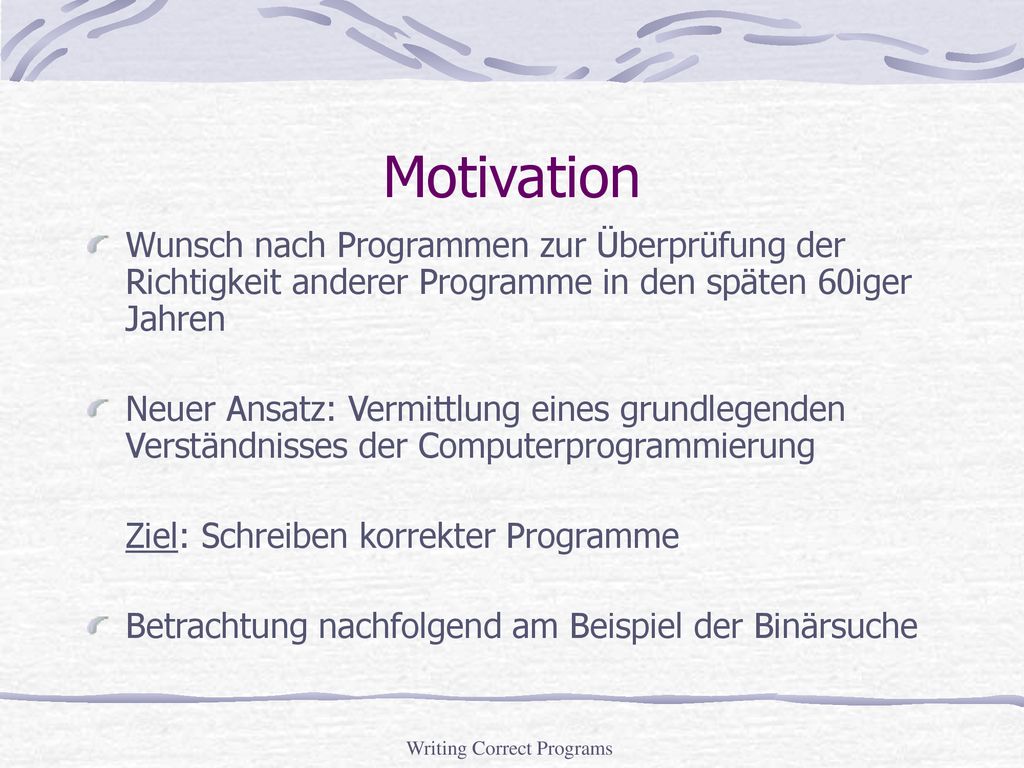 Motivation

Wunsch nach Programmen zur Überprüfung der Richtigkeit anderer Programme in den späten 60iger Jahren

Neuer Ansatz: Vermittlung eines grundlegenden Verständnisses der Computerprogrammierung

Ziel: Schreiben korrekter Programme

Betrachtung nachfolgend am Beispiel der Binärsuche

Writing Correct Programs